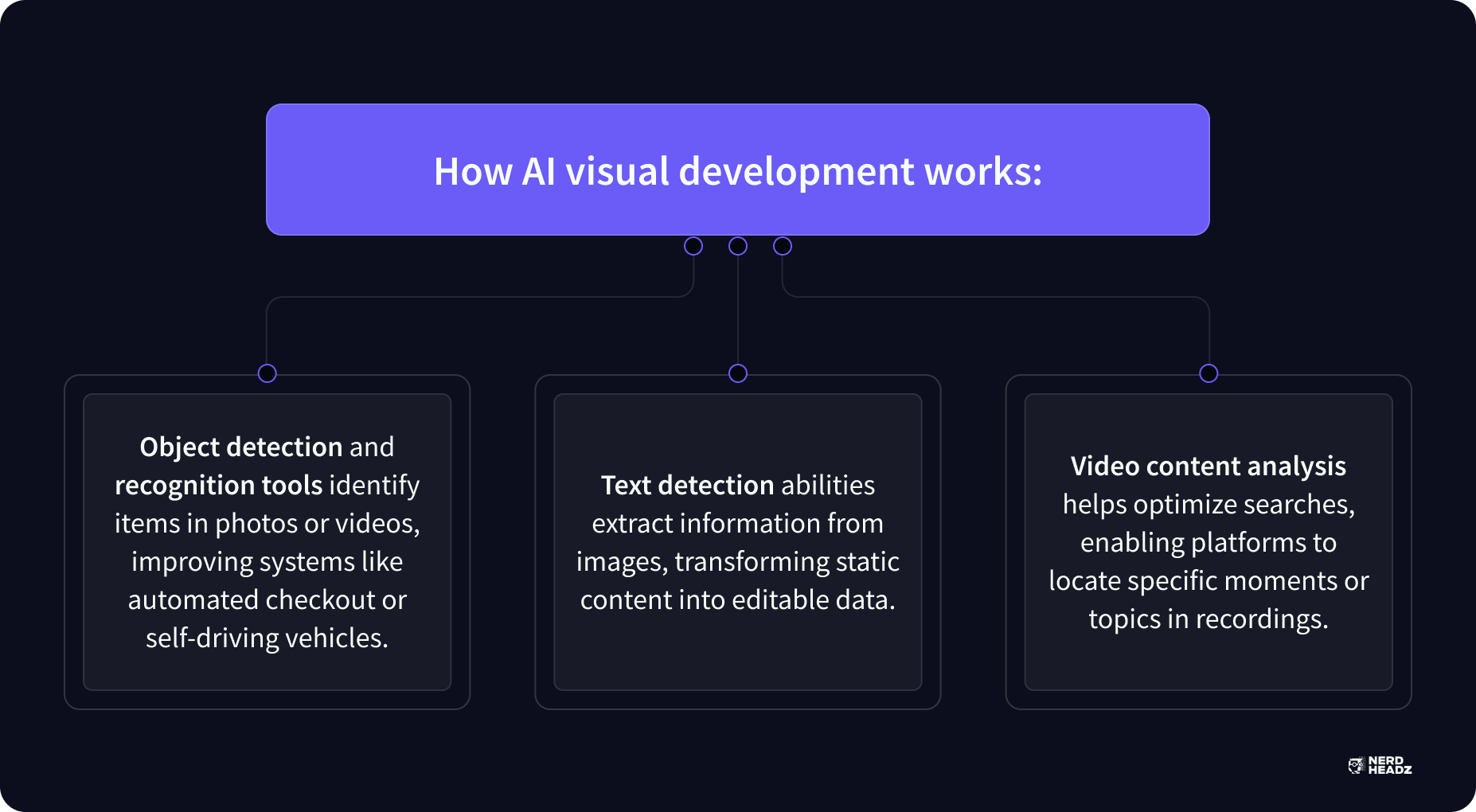 How AI visual development works:

Object detection and recognition tools identify items in photos or videos, improving systems like automated checkout or self-driving vehicles.

Text detection abilities extract information from images, transforming static content into editable data.

Video content analysis helps optimize searches, enabling platforms to locate specific moments or topics in recordings.

NERD HEADZ